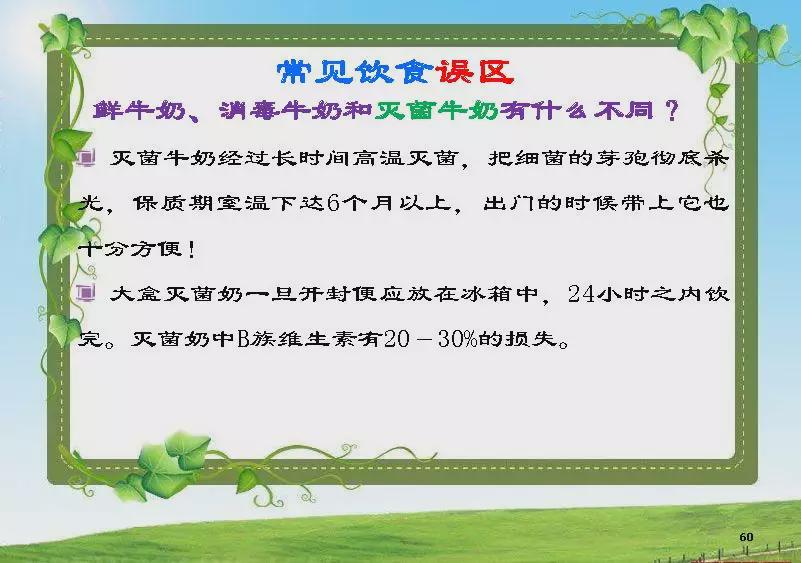 常见饮食误区

鲜牛奶、消毒牛奶和灭菌牛奶有什么不同？

灭菌牛奶经过长时间高温灭菌，把细菌的芽孢彻底杀光，保质期室温下达6个月以上，出门的时候带上它也十分方便！

大盒灭菌奶一旦开封便应放在冰箱中，24小时之内饮完。灭菌奶中B族维生素有20－30%的损失。

60